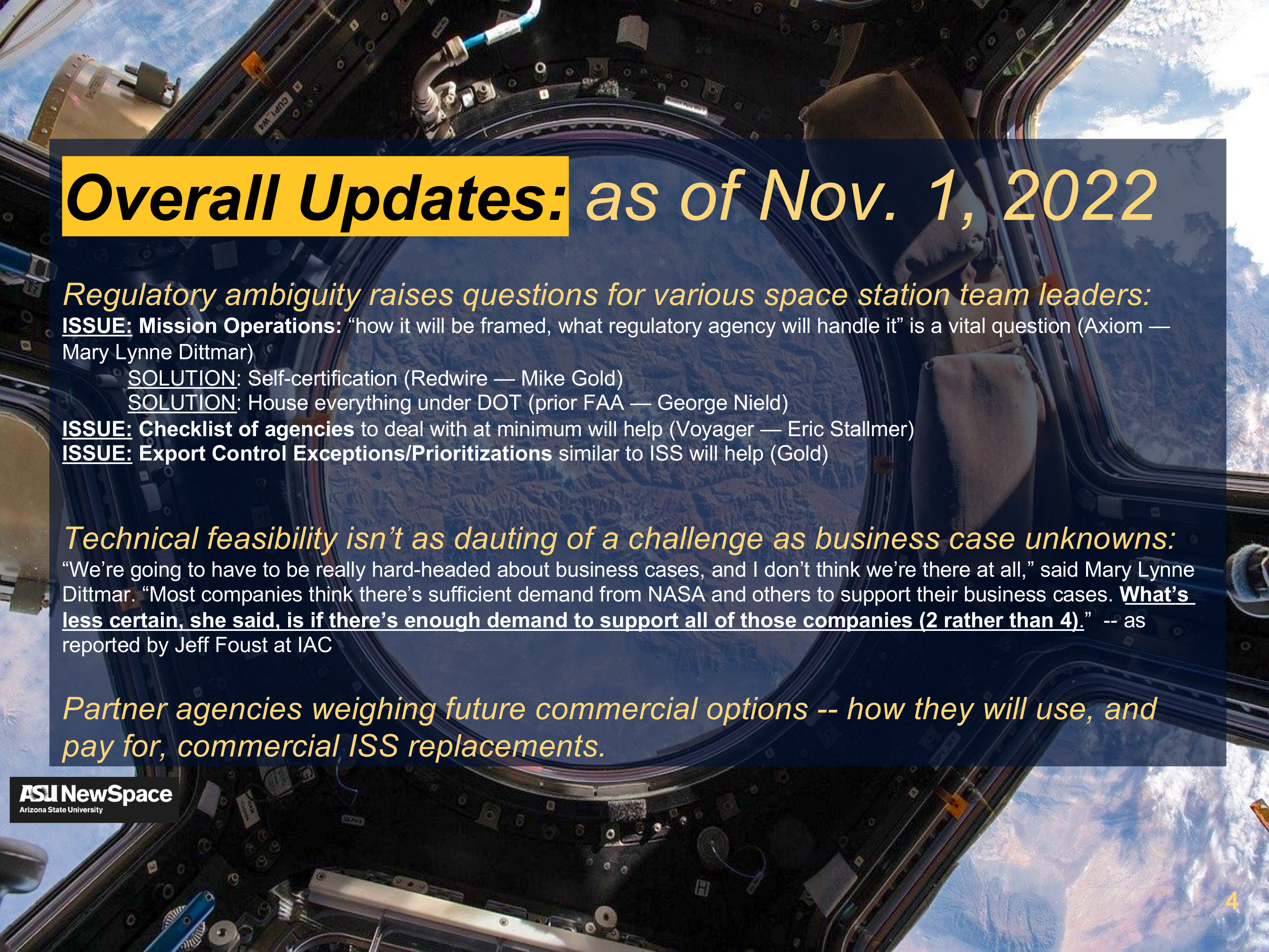 Overall Updates: as of Nov. 1, 2022

Regulatory ambiguity raises questions for various space station team leaders:
ISSUE: Mission Operations: “how it will be framed, what regulatory agency will handle it” is a vital question (Axiom — Mary Lynne Dittmar)
SOLUTION: Self-certification (Redwire — Mike Gold)
SOLUTION: House everything under DOT (prior FAA — George Nield)
ISSUE: Checklist of agencies to deal with at minimum will help (Voyager — Eric Stallmer)
ISSUE: Export Control Exceptions/Prioritizations similar to ISS will help (Gold)

Technical feasibility isn’t as dauting of a challenge as business case unknowns:
“We’re going to have to be really hard-headed about business cases, and I don’t think we’re there at all,” said Mary Lynne Dittmar. “Most companies think there’s sufficient demand from NASA and others to support their business cases. What’s less certain, she said, is if there’s enough demand to support all of those companies (2 rather than 4).” -- as reported by Jeff Foust at IAC

Partner agencies weighing future commercial options -- how they will use, and pay for, commercial ISS replacements.

ASU NewSpace
Arizona State University

4